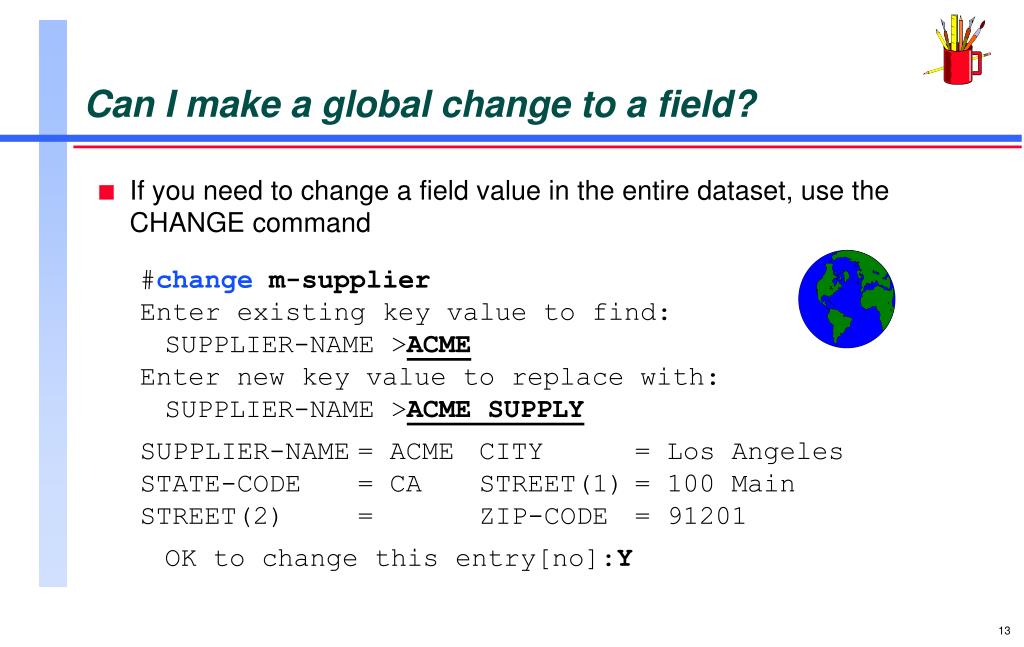 Can I make a global change to a field?

If you need to change a field value in the entire dataset, use the CHANGE command

#change m-supplier
Enter existing key value to find:
SUPPLIER-NAME >ACME
Enter new key value to replace with:
SUPPLIER-NAME >ACME SUPPLY

SUPPLIER-NAME = ACME CITY = Los Angeles
STATE-CODE = CA STREET(1) = 100 Main
STREET(2) = ZIP-CODE = 91201

OK to change this entry[no]:Y

13